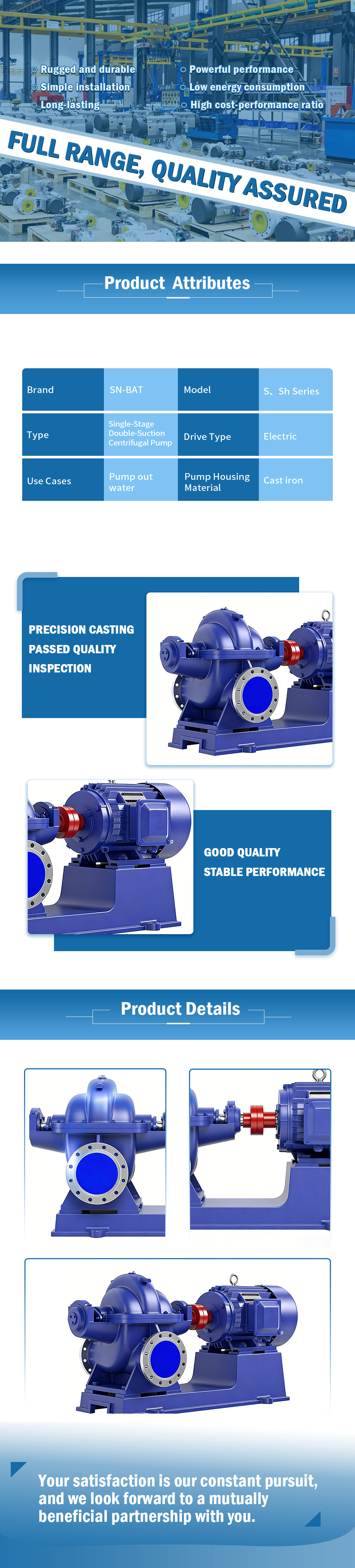 Rugged and durable
Simple installation
Long-lasting

Powerful performance
Low energy consumption
High cost-performance ratio

FULL RANGE, QUALITY ASSURED

Product Attributes

| Brand | SN-BAT | Model | S、Sh Series |
|---|---|---|---|
| Type | Single-Stage Double-Suction Centrifugal Pump | Drive Type | Electric |
| Use Cases | Pump out water | Pump Housing Material | Cast iron |

PRECISION CASTING
PASSED QUALITY
INSPECTION

GOOD QUALITY
STABLE PERFORMANCE

Product Details

Your satisfaction is our constant pursuit, and we look forward to a mutually beneficial partnership with you.